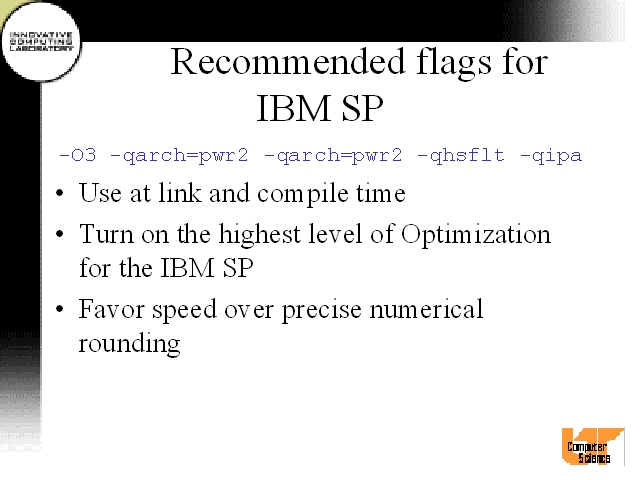 INNOVATIVE COMPUTING LABORATORY

Recommended flags for IBM SP

-O3 -qarch=pwr2 -qarch=pwr2 -qhsflt -qipa

• Use at link and compile time

• Turn on the highest level of Optimization for the IBM SP

• Favor speed over precise numerical rounding

Computer Science